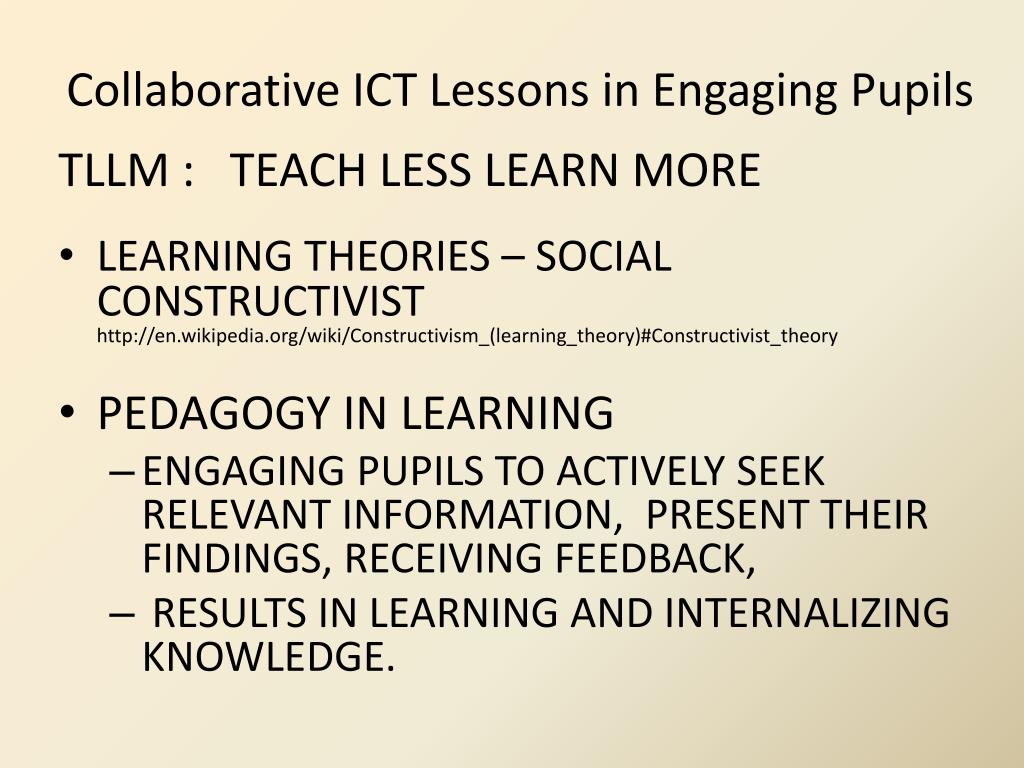 Collaborative ICT Lessons in Engaging Pupils

TLLM : TEACH LESS LEARN MORE

• LEARNING THEORIES – SOCIAL CONSTRUCTIVIST
http://en.wikipedia.org/wiki/Constructivism_(learning_theory)#Constructivist_theory

• PEDAGOGY IN LEARNING
– ENGAGING PUPILS TO ACTIVELY SEEK RELEVANT INFORMATION, PRESENT THEIR FINDINGS, RECEIVING FEEDBACK,
– RESULTS IN LEARNING AND INTERNALIZING KNOWLEDGE.